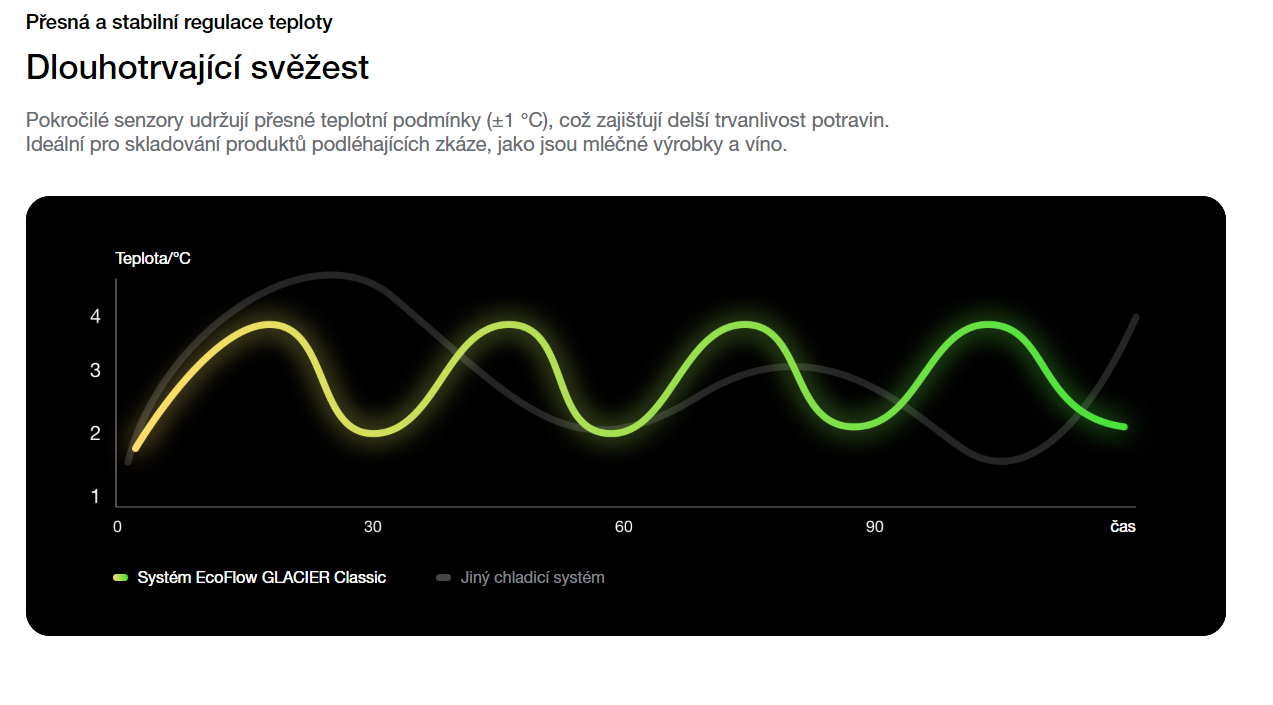 Přesná a stabilní regulace teploty

Dlouhotrvající svěžest

Pokročilé senzory udržují přesné teplotní podmínky (±1 °C), což zajišťují delší trvanlivost potravin. Ideální pro skladování produktů podléhajících zkáze, jako jsou mléčné výrobky a víno.

Teplota/°C

4
3
2
1

0
30
60
90
čas

Systém EcoFlow GLACIER Classic
Jiný chladicí systém